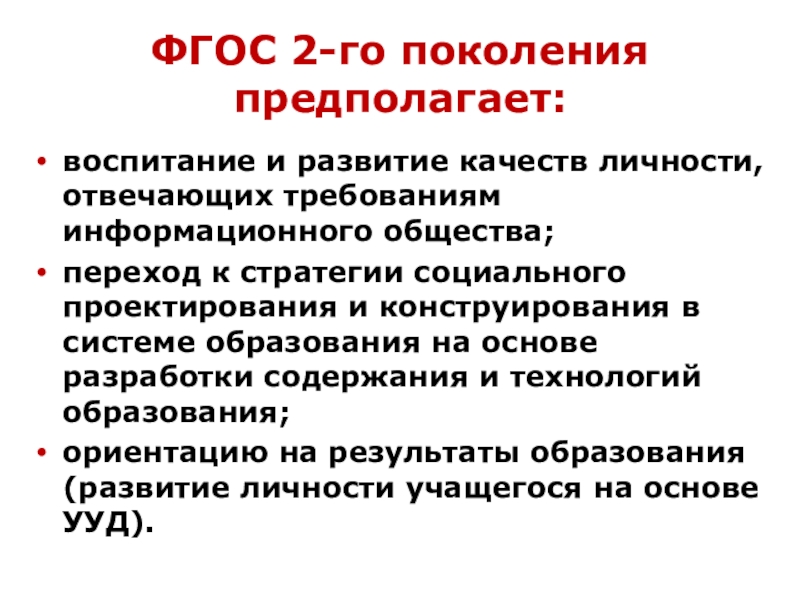 ФГОС 2-го поколения предполагает:

• воспитание и развитие качеств личности, отвечающих требованиям информационного общества;
• переход к стратегии социального проектирования и конструирования в системе образования на основе разработки содержания и технологий образования;
• ориентацию на результаты образования (развитие личности учащегося на основе УУД).